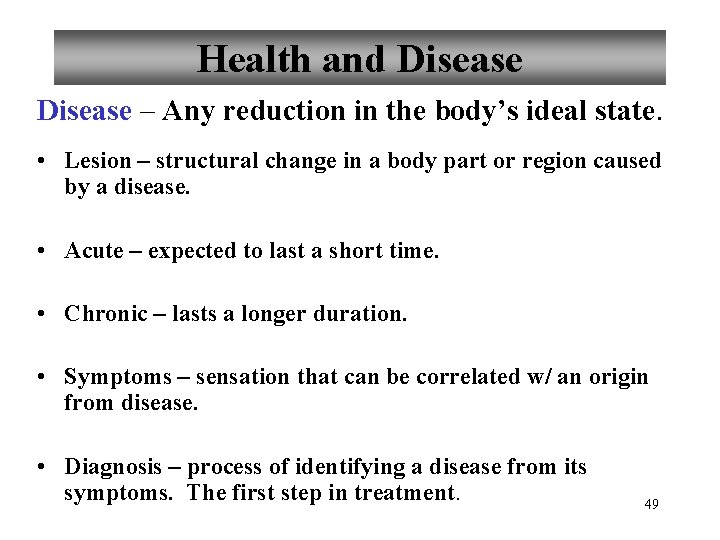 Health and Disease

Disease – Any reduction in the body's ideal state.

• Lesion – structural change in a body part or region caused by a disease.

• Acute – expected to last a short time.

• Chronic – lasts a longer duration.

• Symptoms – sensation that can be correlated w/ an origin from disease.

• Diagnosis – process of identifying a disease from its symptoms. The first step in treatment.

49